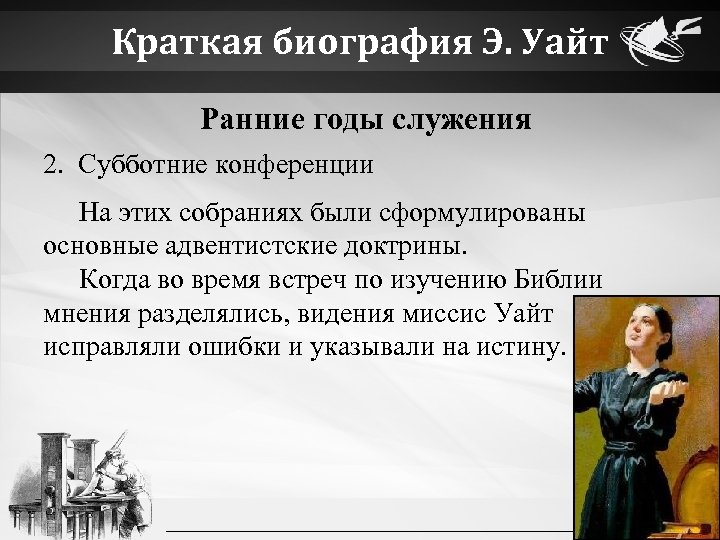 Краткая биография Э. Уайт

Ранние годы служения

2. Субботние конференции

На этих собраниях были сформулированы основные адвентистские доктрины.

Когда во время встреч по изучению Библии мнения разделялись, видения миссис Уайт исправляли ошибки и указывали на истину.